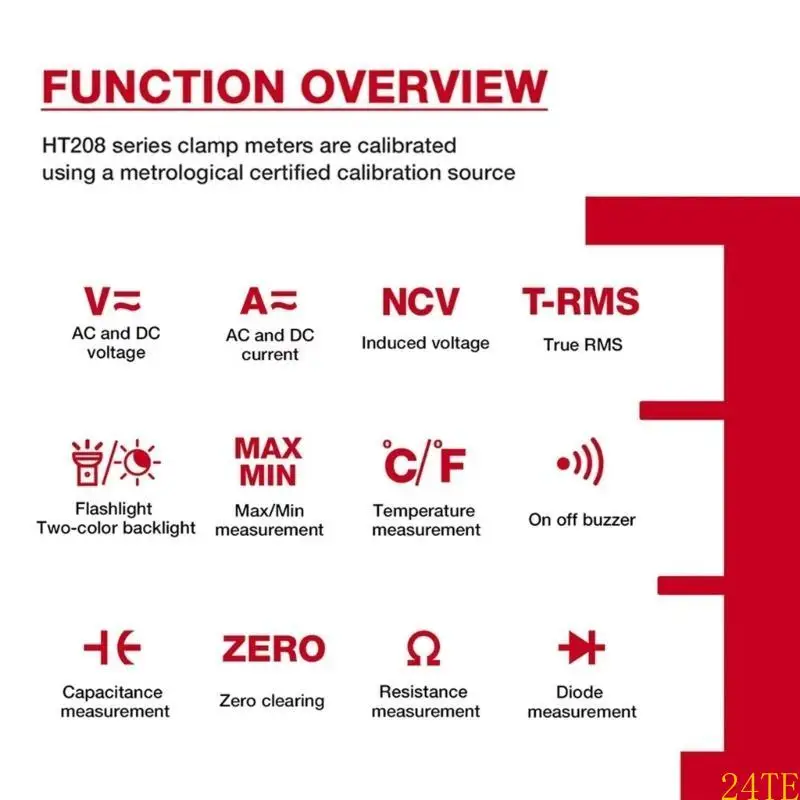 FUNCTION OVERVIEW

HT208 series clamp meters are calibrated using a metrological certified calibration source

V≂
AC and DC voltage

A≂
AC and DC current

NCV
Induced voltage

T-RMS
True RMS

Flashlight
Two-color backlight

MAX
MIN
Max/Min measurement

°C/°F
Temperature measurement

On off buzzer

Capacitance measurement

ZERO
Zero clearing

Ω
Resistance measurement

Diode measurement

24TE